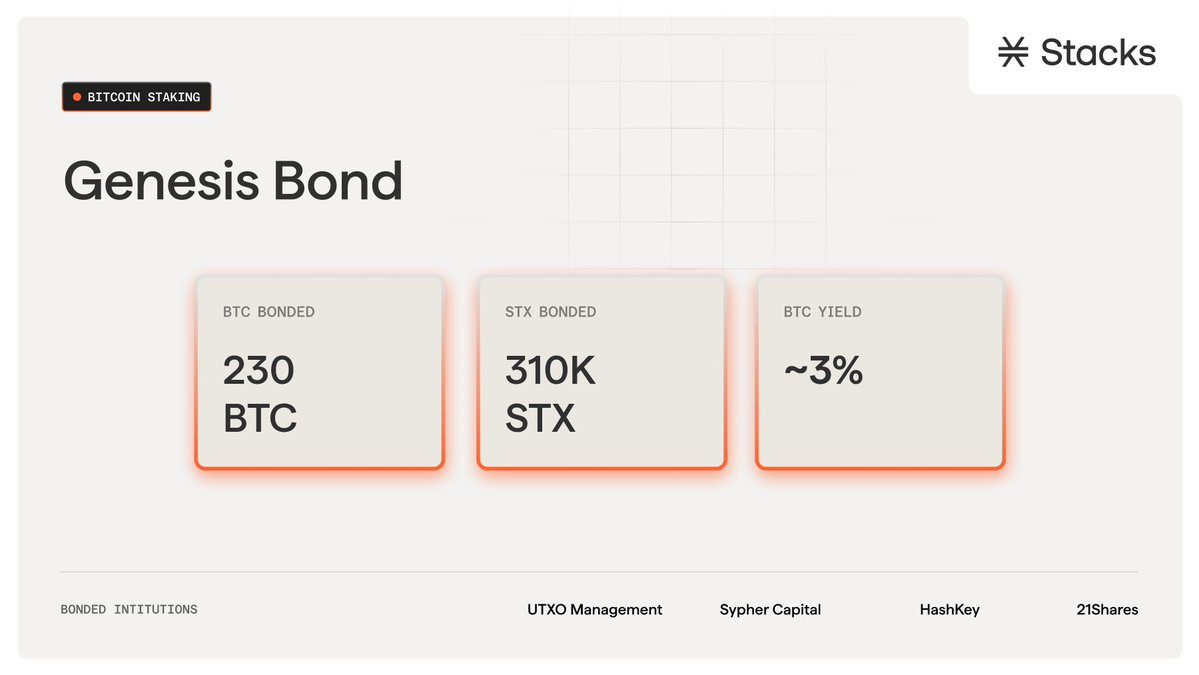 Stacks

BITCOIN STAKING

Genesis Bond

BTC BONDED
230 BTC

STX BONDED
310K STX

BTC YIELD
~3%

BONDED INTITUTIONS

UTXO Management

Sypher Capital

HashKey

21Shares